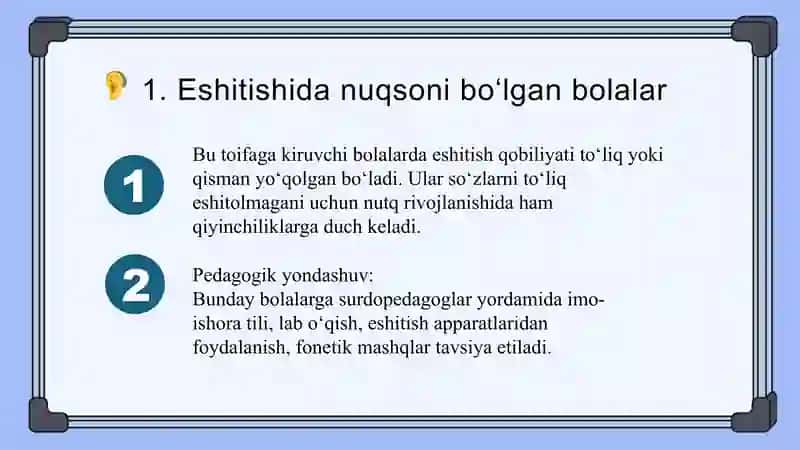 1. Eshitishida nuqsoni bo‘lgan bolalar

1

Bu toifaga kiruvchi bolalarda eshitish qobiliyati to‘liq yoki qisman yo‘qolgan bo‘ladi. Ular so‘zlarni to‘liq eshitolmagani uchun nutq rivojlanishida ham qiyinchiliklarga duch keladi.

2

Pedagogik yondashuv:
Bunday bolalarga surdopedagoglar yordamida imo-ishora tili, lab o‘qish, eshitish apparatlaridan foydalanish, fonetik mashqlar tavsiya etiladi.